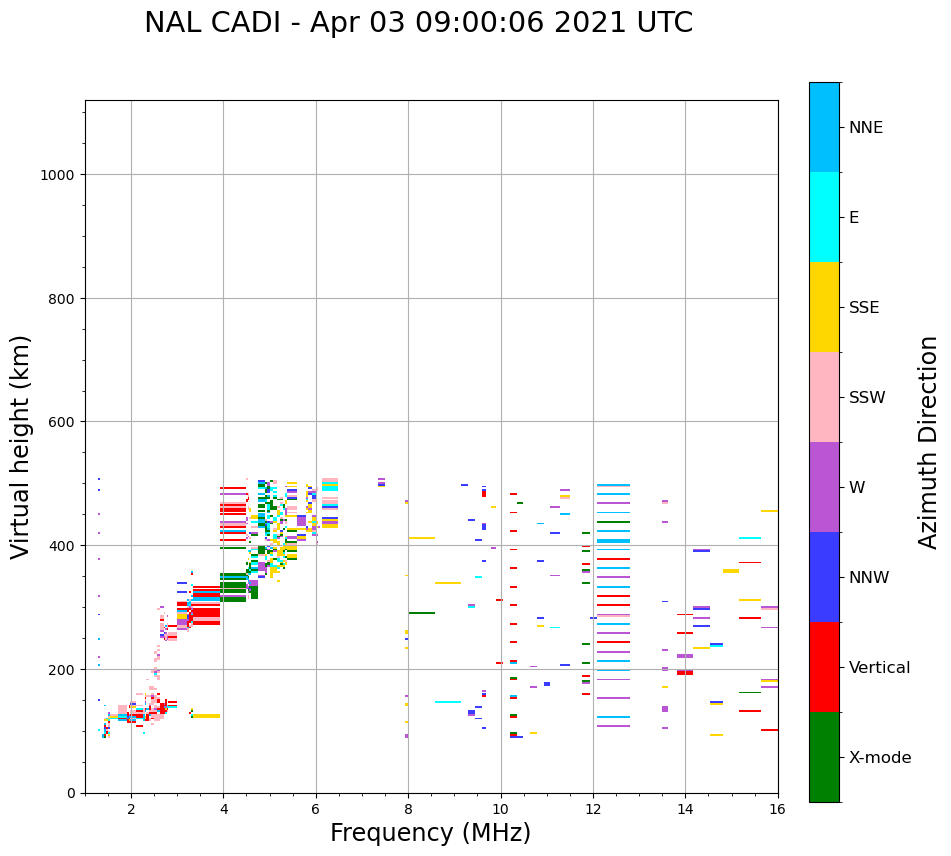 NAL CADI - Apr 03 09:00:06 2021 UTC

Virtual height (km)

1000
800
600
400
200
0

2
4
6
8
10
12
14
16

Frequency (MHz)

NNE
E
SSE
SSW
W
NNW
Vertical
X-mode

Azimuth Direction